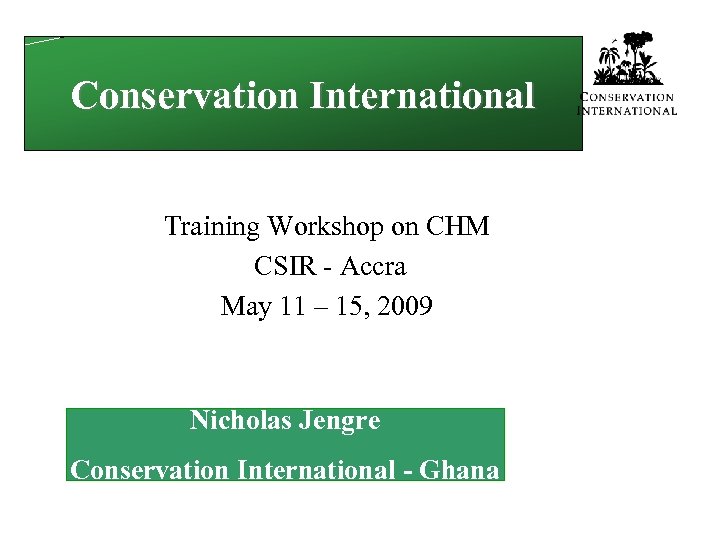 Conservation International

CONSERVATION INTERNATIONAL

Training Workshop on CHM
CSIR - Accra
May 11 – 15, 2009

Nicholas Jengre
Conservation International - Ghana